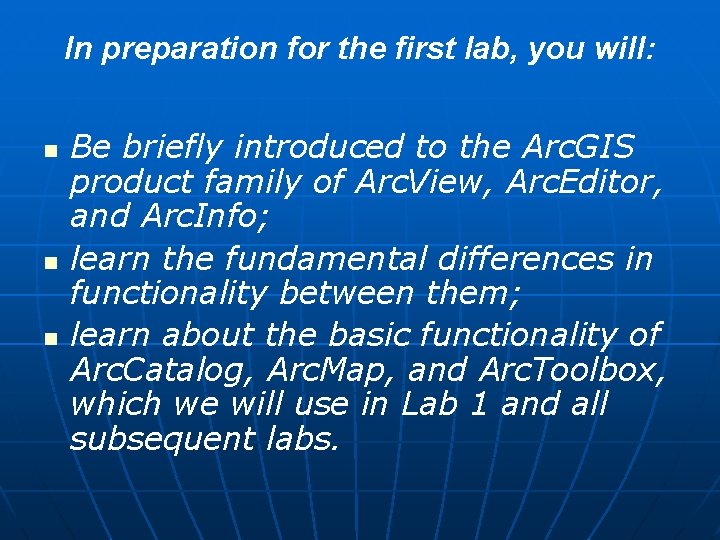 In preparation for the first lab, you will:

- Be briefly introduced to the ArcGIS product family of ArcView, ArcEditor, and ArcInfo;
- learn the fundamental differences in functionality between them;
- learn about the basic functionality of ArcCatalog, ArcMap, and ArcToolbox, which we will use in Lab 1 and all subsequent labs.